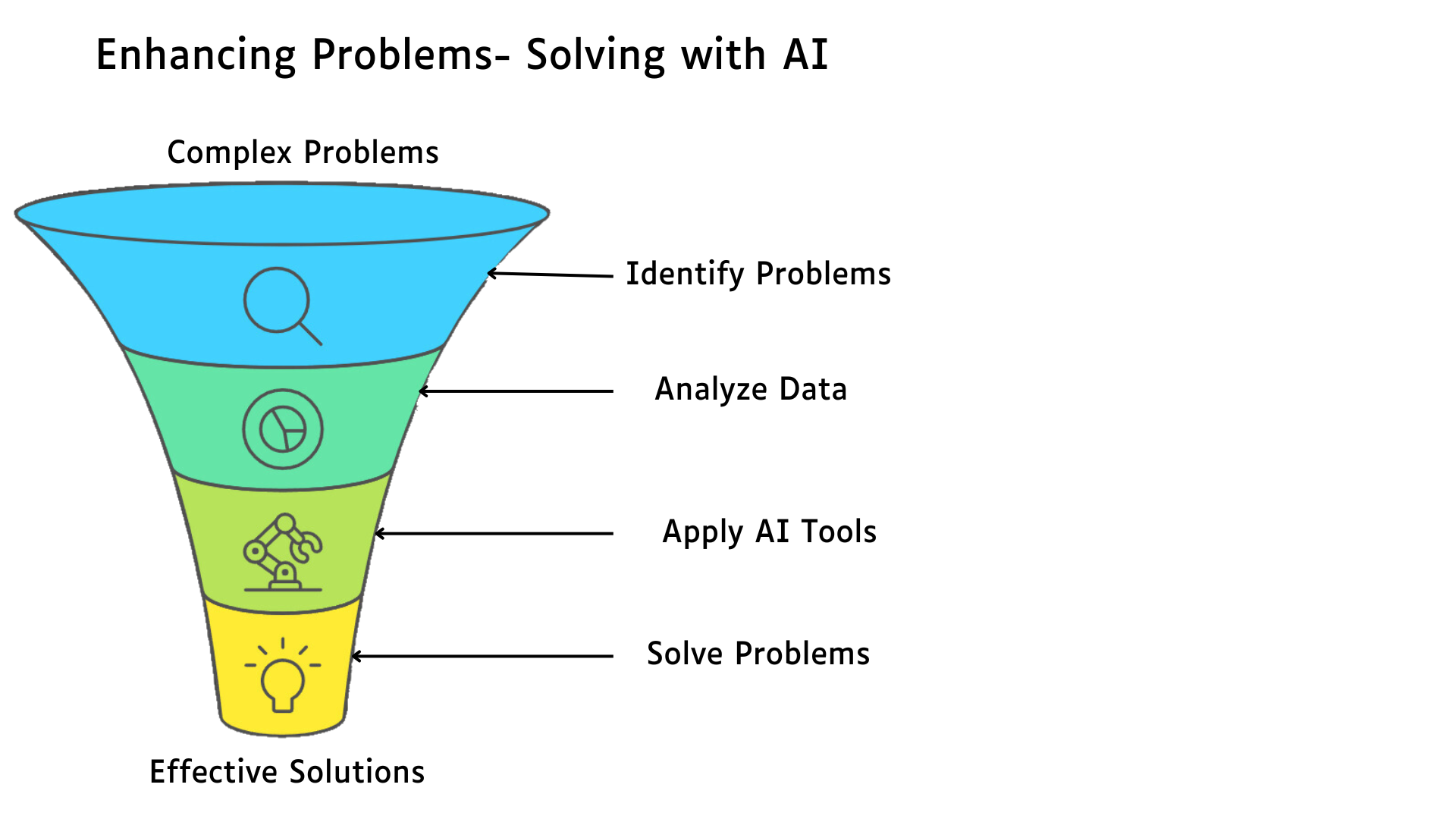 Enhancing Problems- Solving with AI

Complex Problems

Identify Problems

Analyze Data

Apply AI Tools

Solve Problems

Effective Solutions